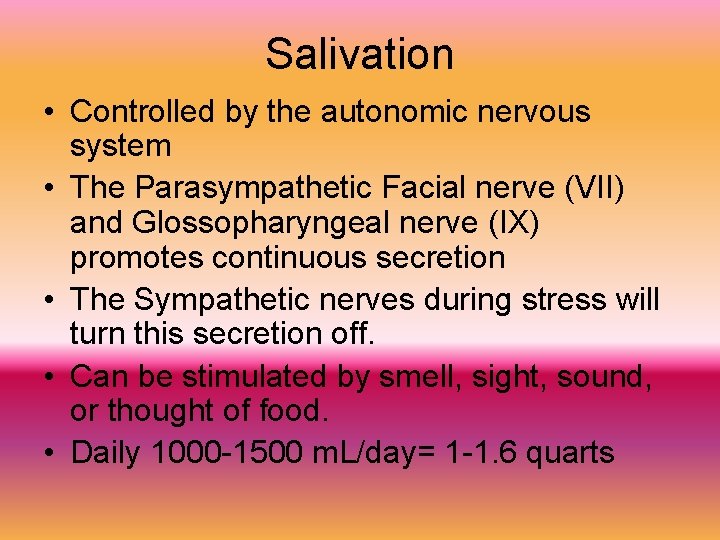 Salivation

• Controlled by the autonomic nervous system
• The Parasympathetic Facial nerve (VII) and Glossopharyngeal nerve (IX) promotes continuous secretion
• The Sympathetic nerves during stress will turn this secretion off.
• Can be stimulated by smell, sight, sound, or thought of food.
• Daily 1000-1500 mL/day= 1-1.6 quarts